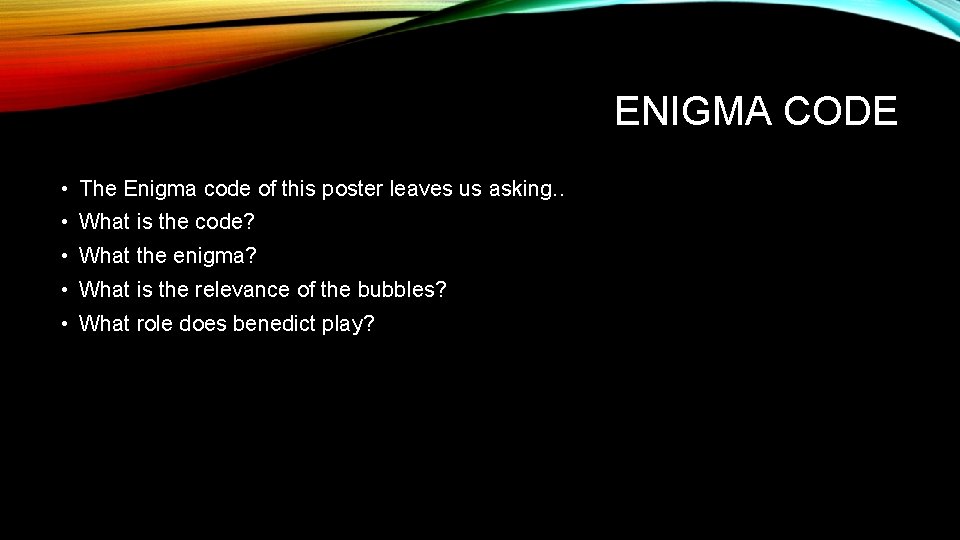 ENIGMA CODE

• The Enigma code of this poster leaves us asking..
• What is the code?
• What the enigma?
• What is the relevance of the bubbles?
• What role does benedict play?